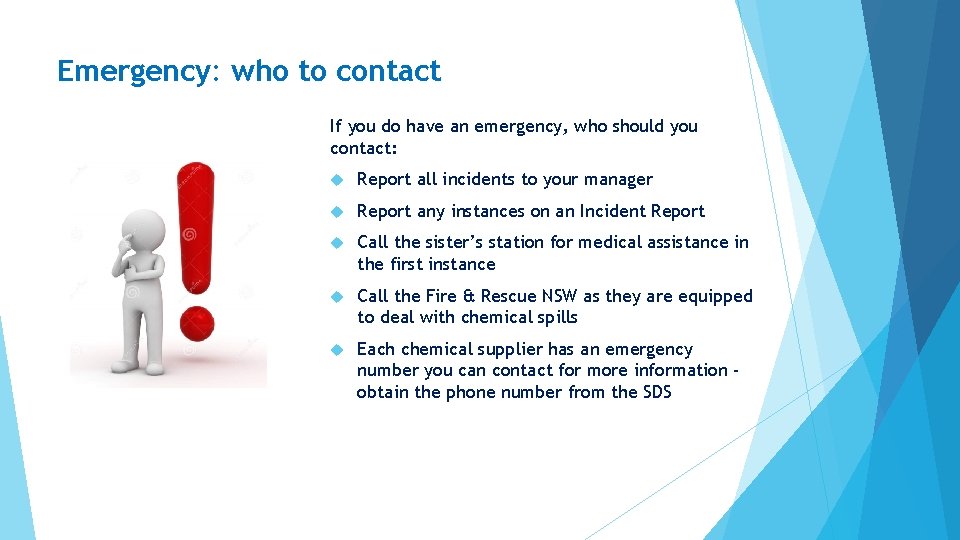 Emergency: who to contact

If you do have an emergency, who should you contact:

Report all incidents to your manager

Report any instances on an Incident Report

Call the sister's station for medical assistance in the first instance

Call the Fire & Rescue NSW as they are equipped to deal with chemical spills

Each chemical supplier has an emergency number you can contact for more information - obtain the phone number from the SDS